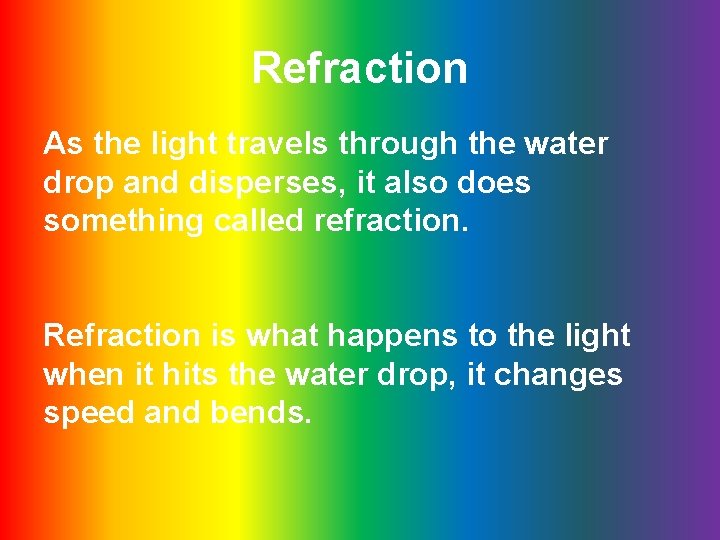 Refraction

As the light travels through the water drop and disperses, it also does something called refraction.

Refraction is what happens to the light when it hits the water drop, it changes speed and bends.